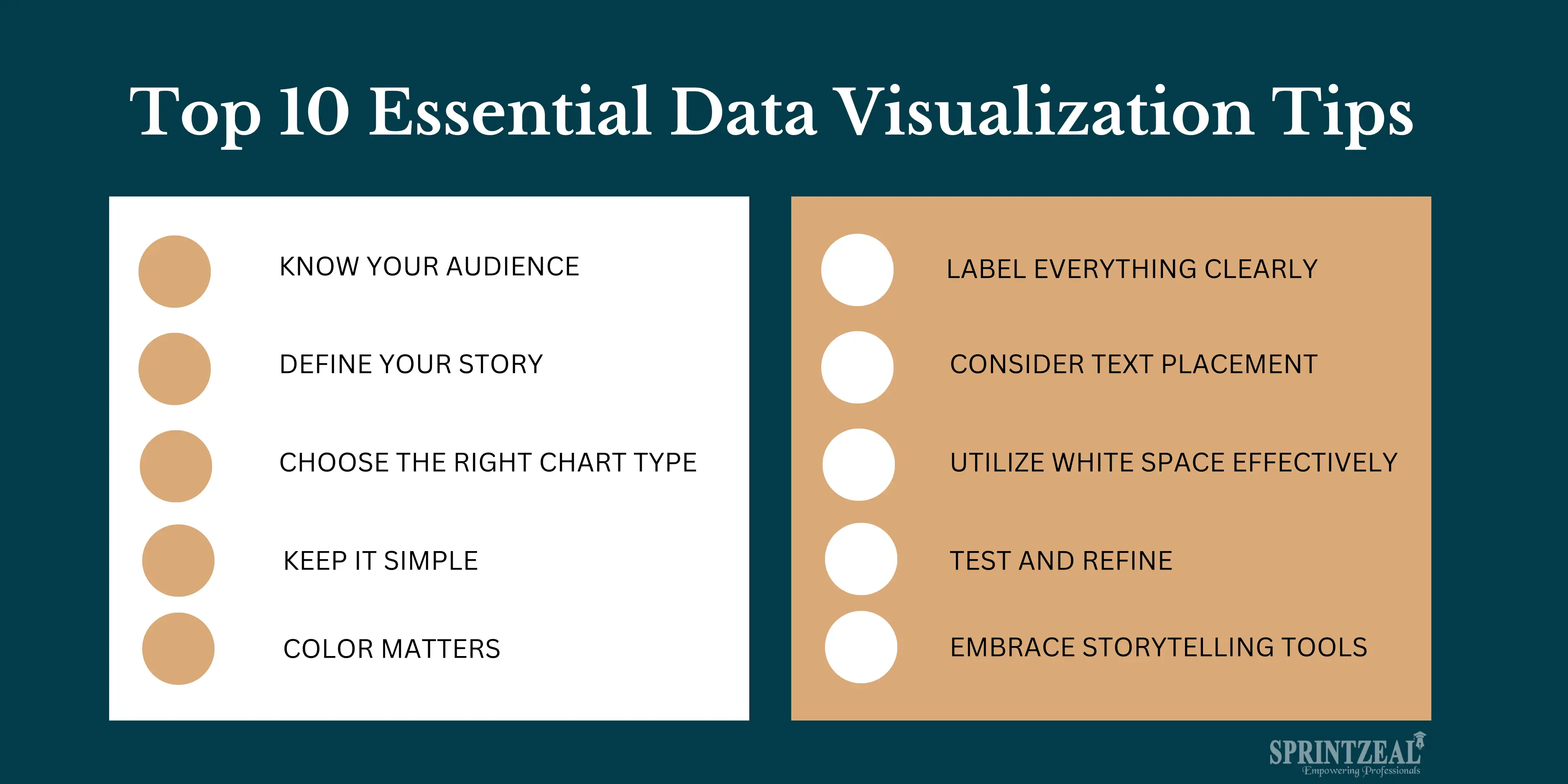 Top 10 Essential Data Visualization Tips

KNOW YOUR AUDIENCE

DEFINE YOUR STORY

CHOOSE THE RIGHT CHART TYPE

KEEP IT SIMPLE

COLOR MATTERS

LABEL EVERYTHING CLEARLY

CONSIDER TEXT PLACEMENT

UTILIZE WHITE SPACE EFFECTIVELY

TEST AND REFINE

EMBRACE STORYTELLING TOOLS

SPRINTZEAL
Empowering Professionals